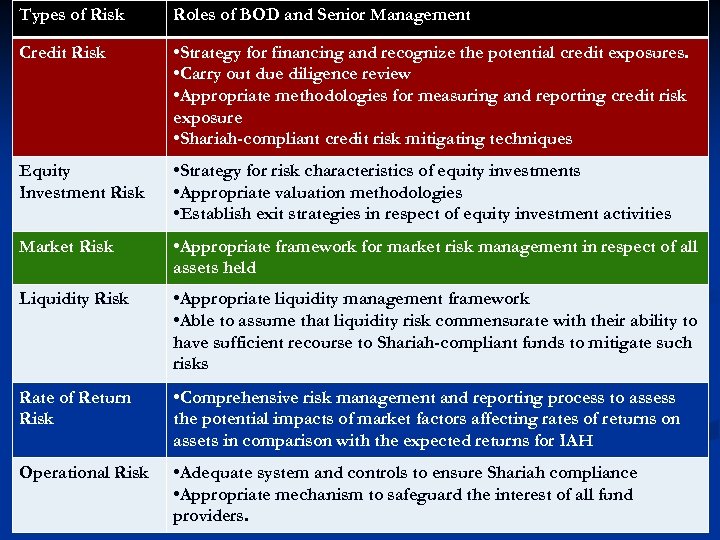 | Types of Risk | Roles of BOD and Senior Management |
|---|---|
| Credit Risk | •Strategy for financing and recognize the potential credit exposures. •Carry out due diligence review •Appropriate methodologies for measuring and reporting credit risk exposure •Shariah-compliant credit risk mitigating techniques |
| Equity Investment Risk | •Strategy for risk characteristics of equity investments •Appropriate valuation methodologies •Establish exit strategies in respect of equity investment activities |
| Market Risk | •Appropriate framework for market risk management in respect of all assets held |
| Liquidity Risk | •Appropriate liquidity management framework •Able to assume that liquidity risk commensurate with their ability to have sufficient recourse to Shariah-compliant funds to mitigate such risks |
| Rate of Return Risk | •Comprehensive risk management and reporting process to assess the potential impacts of market factors affecting rates of returns on assets in comparison with the expected returns for IAH |
| Operational Risk | •Adequate system and controls to ensure Shariah compliance •Appropriate mechanism to safeguard the interest of all fund providers. |